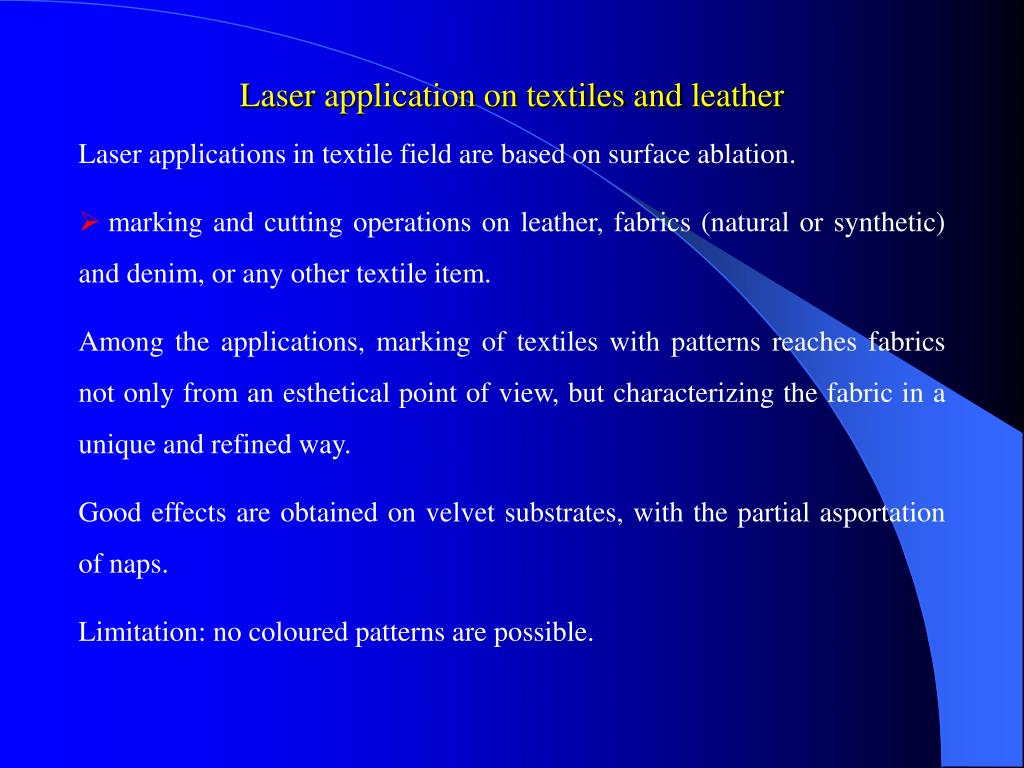 Laser application on textiles and leather

Laser applications in textile field are based on surface ablation.

➢ marking and cutting operations on leather, fabrics (natural or synthetic) and denim, or any other textile item.

Among the applications, marking of textiles with patterns reaches fabrics not only from an esthetical point of view, but characterizing the fabric in a unique and refined way.

Good effects are obtained on velvet substrates, with the partial asportation of naps.

Limitation: no coloured patterns are possible.